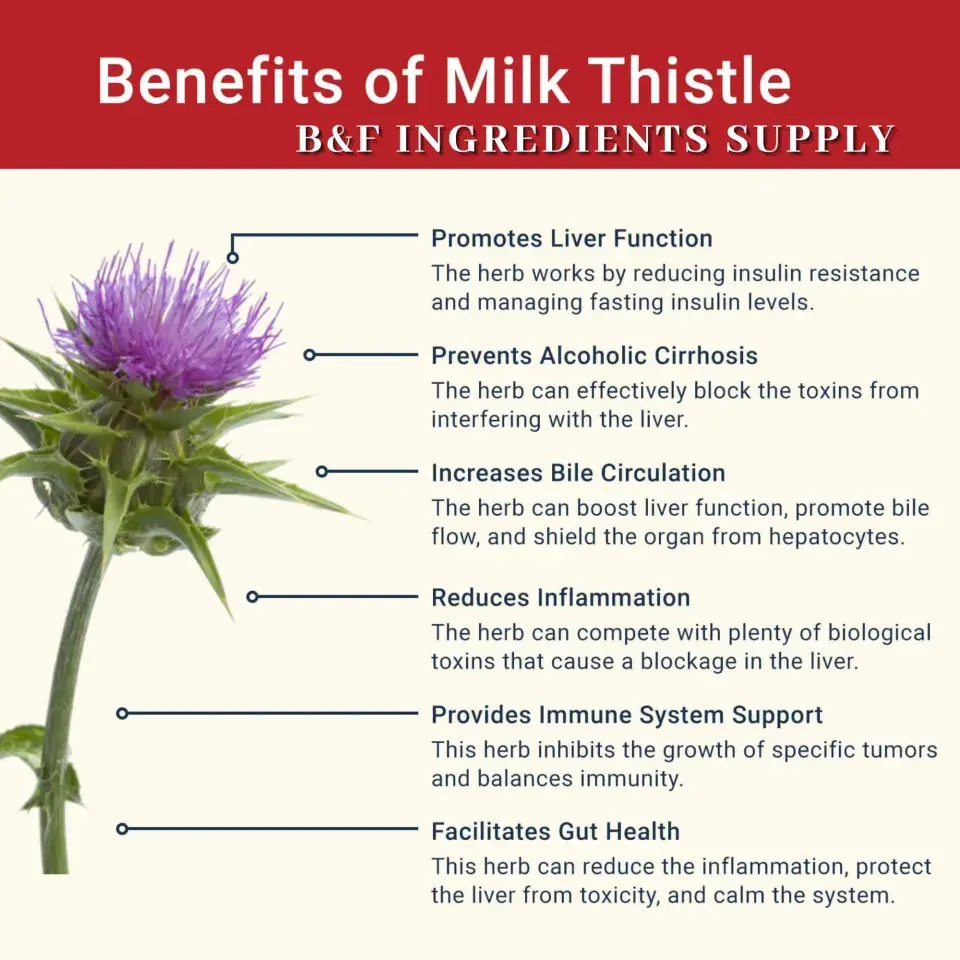 Benefits of Milk Thistle
B&F INGREDIENTS SUPPLY

Promotes Liver Function
The herb works by reducing insulin resistance and managing fasting insulin levels.

Prevents Alcoholic Cirrhosis
The herb can effectively block the toxins from interfering with the liver.

Increases Bile Circulation
The herb can boost liver function, promote bile flow, and shield the organ from hepatocytes.

Reduces Inflammation
The herb can compete with plenty of biological toxins that cause a blockage in the liver.

Provides Immune System Support
This herb inhibits the growth of specific tumors and balances immunity.

Facilitates Gut Health
This herb can reduce the inflammation, protect the liver from toxicity, and calm the system.